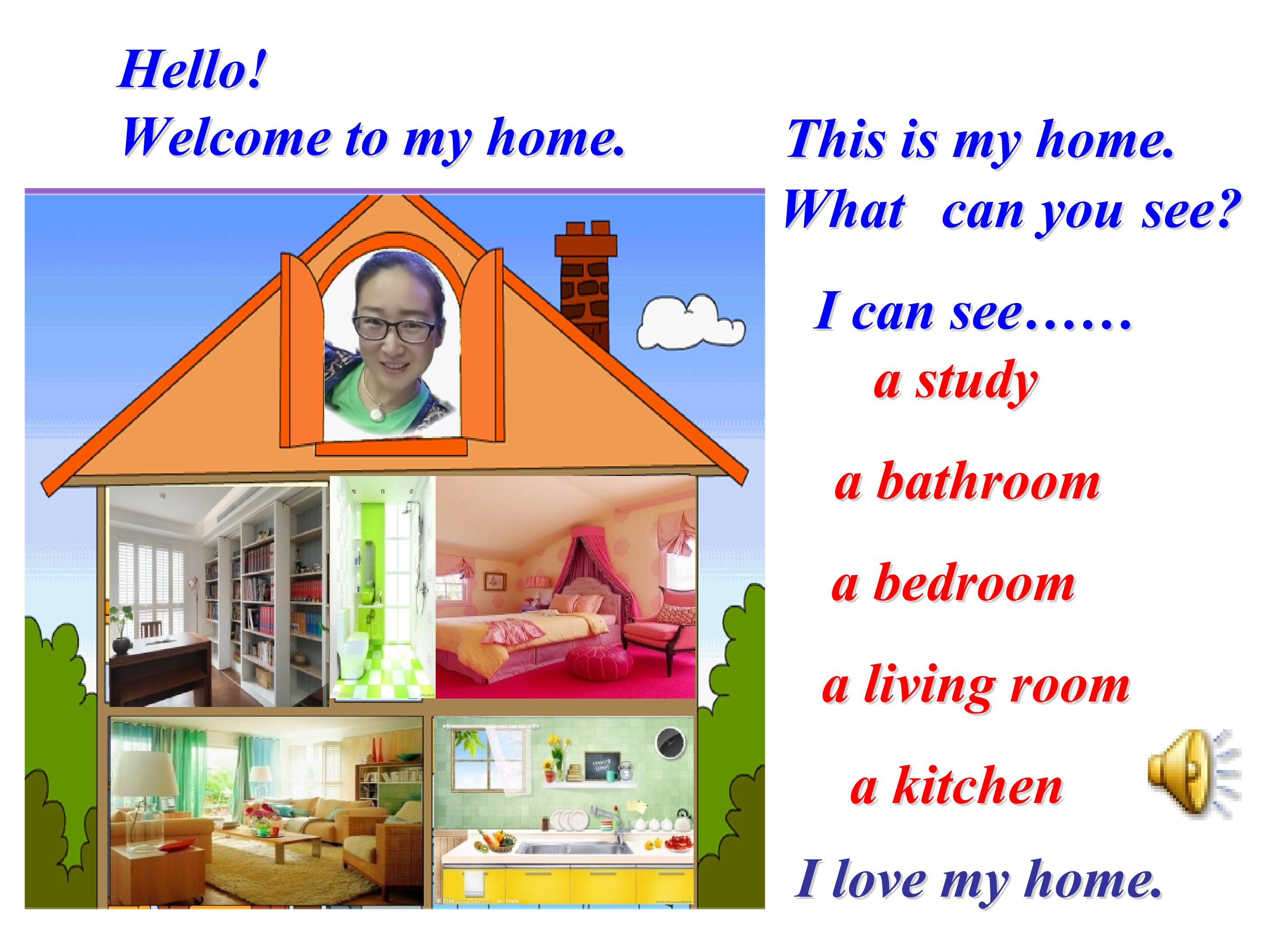 Hello!
Welcome to my home.

This is my home.
What can you see?

I can see……
a study

a bathroom

a bedroom

a living room

a kitchen

I love my home.